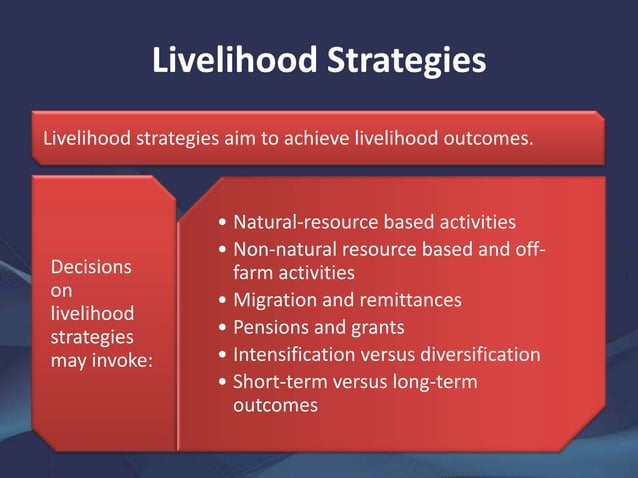 Livelihood Strategies

Livelihood strategies aim to achieve livelihood outcomes.

Decisions on livelihood strategies may invoke:

• Natural-resource based activities
• Non-natural resource based and off-farm activities
• Migration and remittances
• Pensions and grants
• Intensification versus diversification
• Short-term versus long-term outcomes